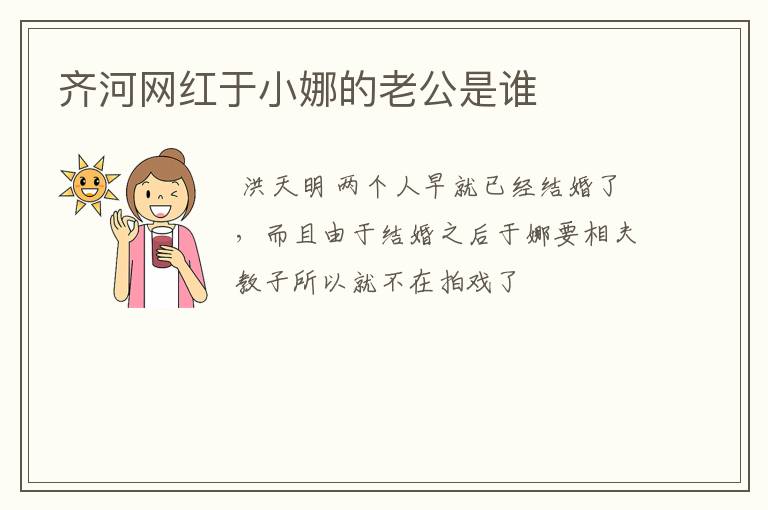 齐河网红于小娜的老公是谁

洪天明 两个人早就已经结婚了，而且由于结婚之后于娜要相夫教子所以就不在拍戏了